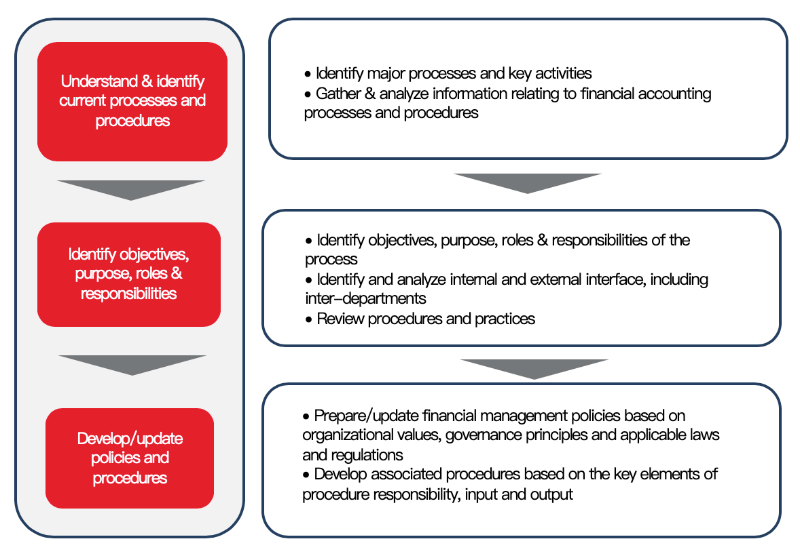 Understand & identify current processes and procedures

Identify objectives, purpose, roles & responsibilities

Develop/update policies and procedures

• Identify major processes and key activities
• Gather & analyze information relating to financial accounting processes and procedures

• Identify objectives, purpose, roles & responsibilities of the process
• Identify and analyze internal and external interface, including inter-departments
• Review procedures and practices

• Prepare/update financial management policies based on organizational values, governance principles and applicable laws and regulations
• Develop associated procedures based on the key elements of procedure responsibility, input and output